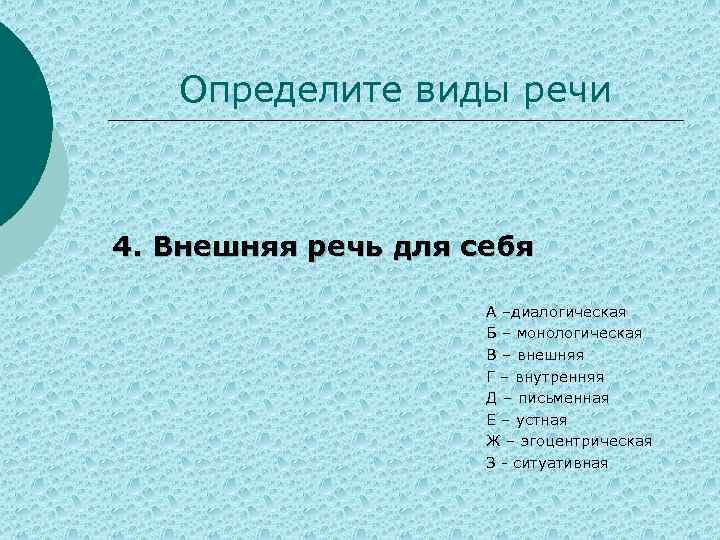 Определите виды речи

4. Внешняя речь для себя

А –диалогическая
Б – монологическая
В – внешняя
Г – внутренняя
Д – письменная
Е – устная
Ж – эгоцентрическая
З - ситуативная